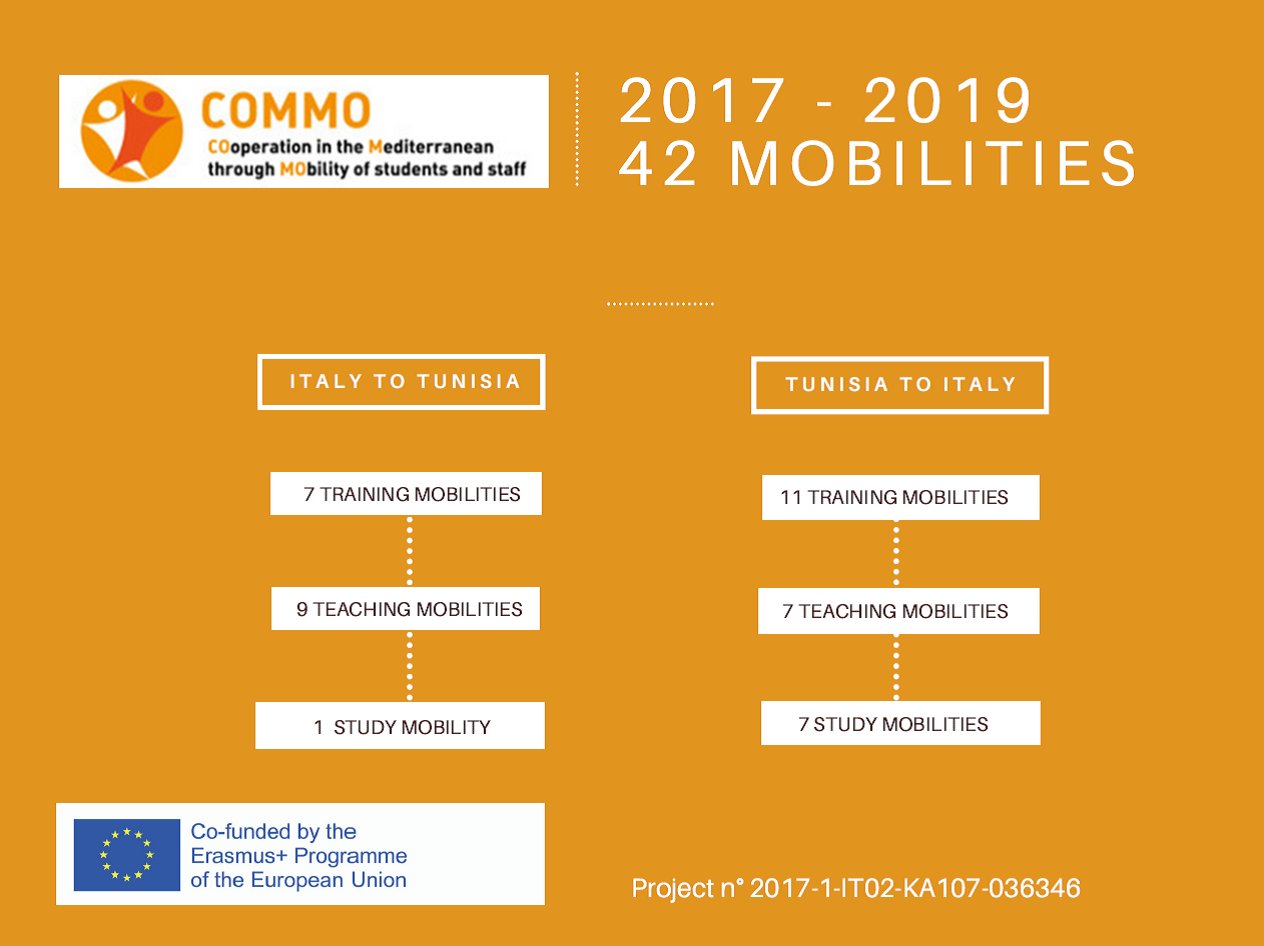 COMMO
COoperation in the Mediterranean through MObility of students and staff

2017 - 2019
42 MOBILITIES

ITALY TO TUNISIA

7 TRAINING MOBILITIES

9 TEACHING MOBILITIES

1 STUDY MOBILITY

TUNISIA TO ITALY

11 TRAINING MOBILITIES

7 TEACHING MOBILITIES

7 STUDY MOBILITIES

Co-funded by the Erasmus+ Programme of the European Union

Project n° 2017-1-IT02-KA107-036346